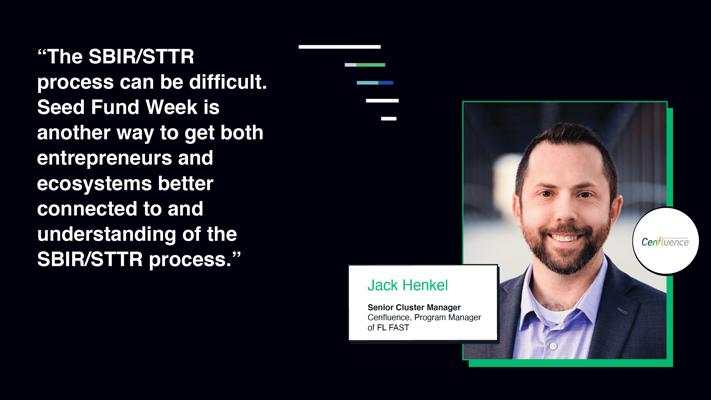 “The SBIR/STTR process can be difficult. Seed Fund Week is another way to get both entrepreneurs and ecosystems better connected to and understanding of the SBIR/STTR process.”

Jack Henkel

Senior Cluster Manager
Cenfluence, Program Manager of FL FAST

Cenfluence